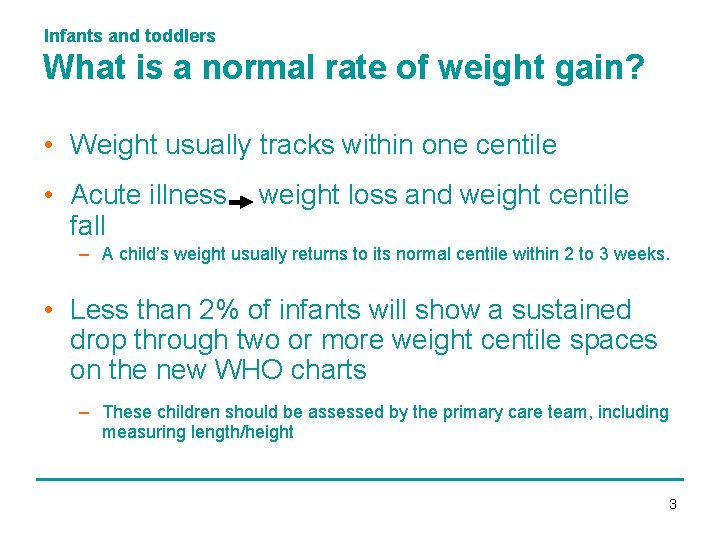 Infants and toddlers

What is a normal rate of weight gain?

• Weight usually tracks within one centile

• Acute illness → weight loss and weight centile fall

– A child's weight usually returns to its normal centile within 2 to 3 weeks.

• Less than 2% of infants will show a sustained drop through two or more weight centile spaces on the new WHO charts

– These children should be assessed by the primary care team, including measuring length/height

3